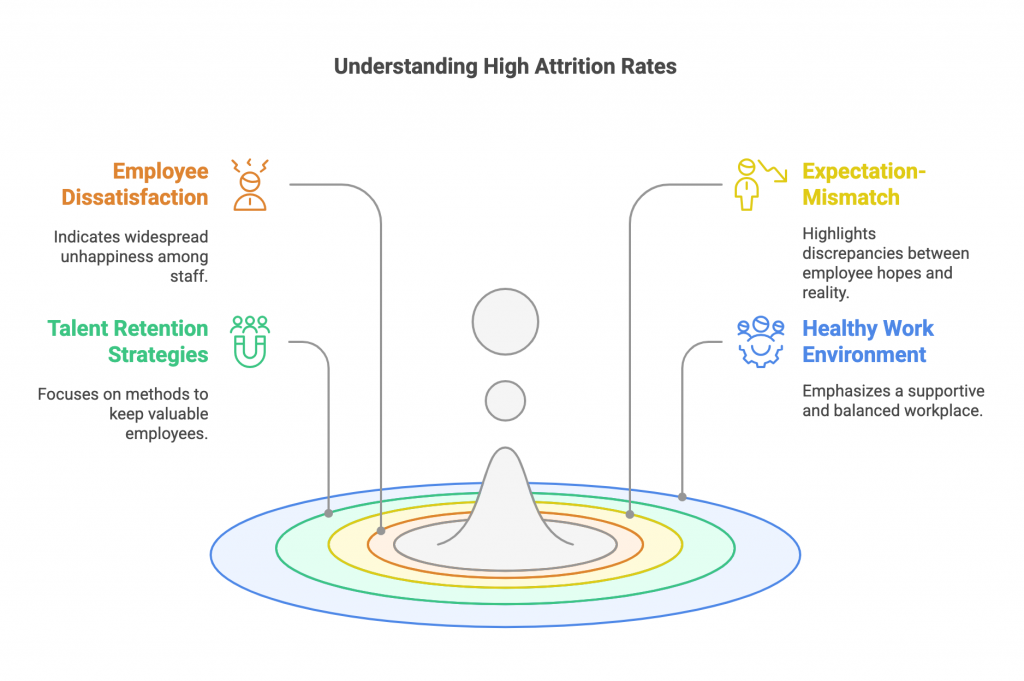 Understanding High Attrition Rates

Employee Dissatisfaction

Indicates widespread unhappiness among staff.

Talent Retention Strategies

Focuses on methods to keep valuable employees.

Expectation-Mismatch

Highlights discrepancies between employee hopes and reality.

Healthy Work Environment

Emphasizes a supportive and balanced workplace.